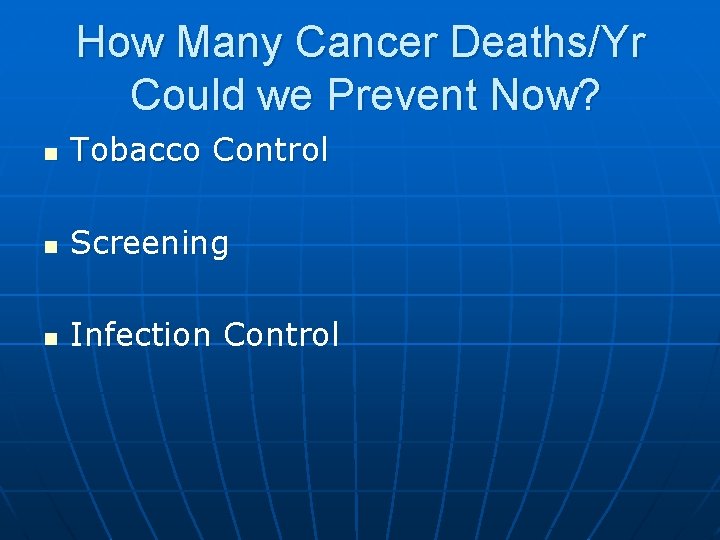 How Many Cancer Deaths/Yr Could we Prevent Now?

- Tobacco Control
- Screening
- Infection Control